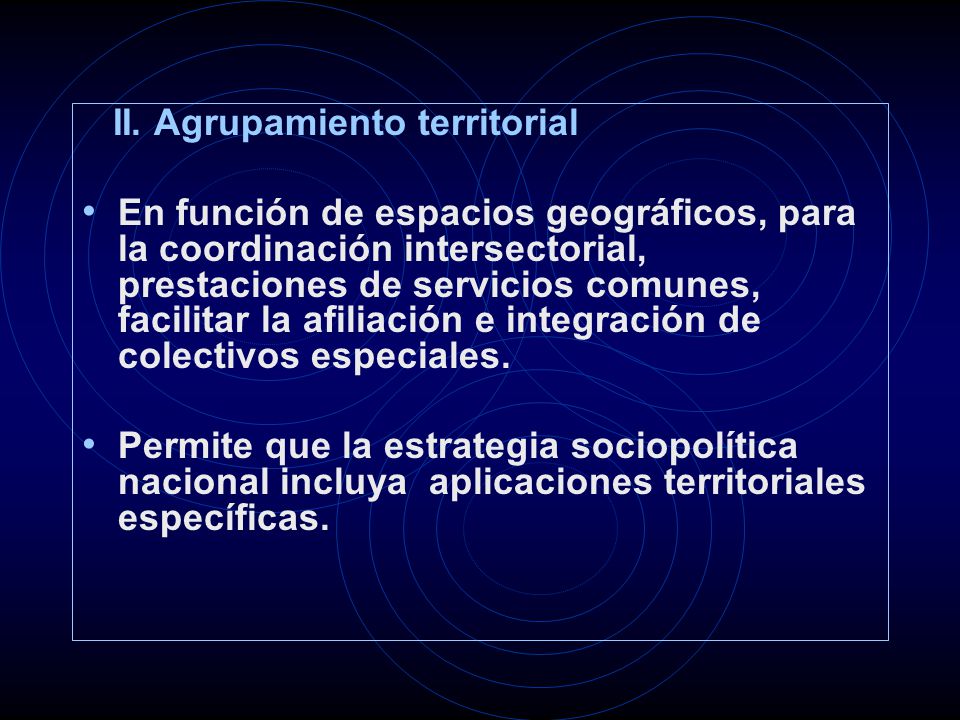 II. Agrupamiento territorial

• En función de espacios geográficos, para la coordinación intersectorial, prestaciones de servicios comunes, facilitar la afiliación e integración de colectivos especiales.

• Permite que la estrategia sociopolítica nacional incluya aplicaciones territoriales específicas.